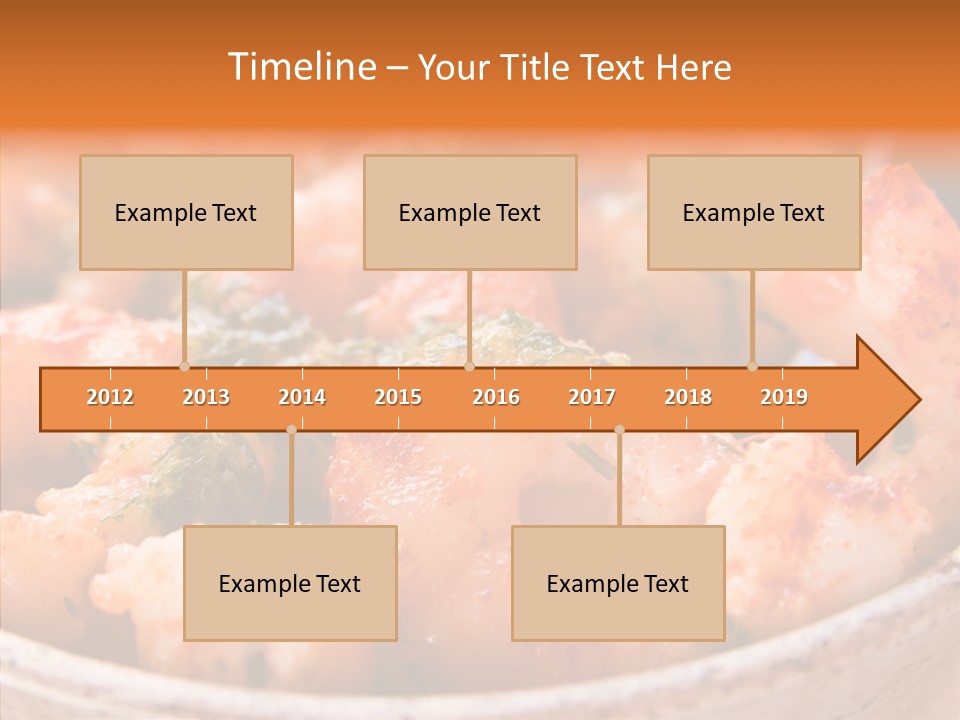 Timeline – Your Title Text Here

Example Text

Example Text

Example Text

2012 2013 2014 2015 2016 2017 2018 2019

Example Text

Example Text